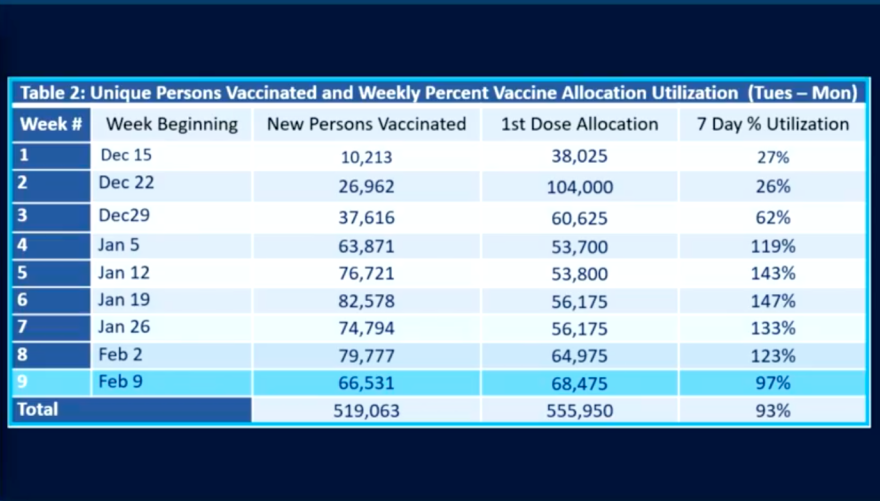 Table 2: Unique Persons Vaccinated and Weekly Percent Vaccine Allocation Utilization (Tues – Mon)

| Week # | Week Beginning | New Persons Vaccinated | 1st Dose Allocation | 7 Day % Utilization |
|---|---|---|---|---|
| 1 | Dec 15 | 10,213 | 38,025 | 27% |
| 2 | Dec 22 | 26,962 | 104,000 | 26% |
| 3 | Dec29 | 37,616 | 60,625 | 62% |
| 4 | Jan 5 | 63,871 | 53,700 | 119% |
| 5 | Jan 12 | 76,721 | 53,800 | 143% |
| 6 | Jan 19 | 82,578 | 56,175 | 147% |
| 7 | Jan 26 | 74,794 | 56,175 | 133% |
| 8 | Feb 2 | 79,777 | 64,975 | 123% |
| 9 | Feb 9 | 66,531 | 68,475 | 97% |
| Total | | 519,063 | 555,950 | 93% |